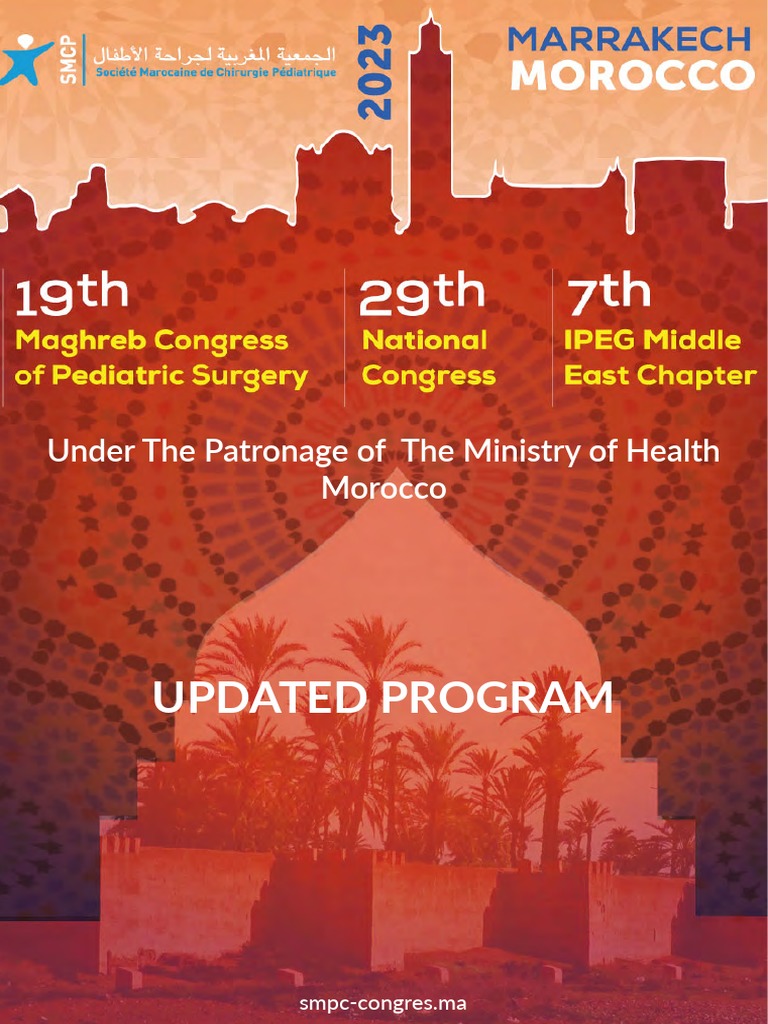 SMCP الجمعية المغربية لجراحة الأطفال
Société Marocaine de Chirurgie Pédiatrique

2023

MARRAKECH
MOROCCO

19th
Maghreb Congress of Pediatric Surgery

29th
National Congress

7th
IPEG Middle East Chapter

Under The Patronage of The Ministry of Health Morocco

UPDATED PROGRAM

smpc-congres.ma